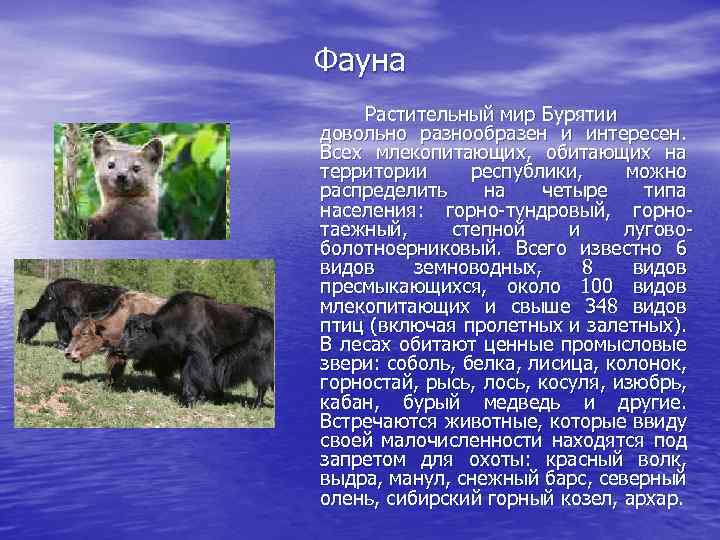 Фауна

Растительный мир Бурятии довольно разнообразен и интересен. Всех млекопитающих, обитающих на территории республики, можно распределить на четыре типа населения: горно-тундровый, горно-таежный, степной и лугово-болотноерниковый. Всего известно 6 видов земноводных, 8 видов пресмыкающихся, около 100 видов млекопитающих и свыше 348 видов птиц (включая пролетных и залетных). В лесах обитают ценные промысловые звери: соболь, белка, лисица, колонок, горностай, рысь, лось, косуля, изюбрь, кабан, бурый медведь и другие. Встречаются животные, которые ввиду своей малочисленности находятся под запретом для охоты: красный волк, выдра, манул, снежный барс, северный олень, сибирский горный козел, архар.